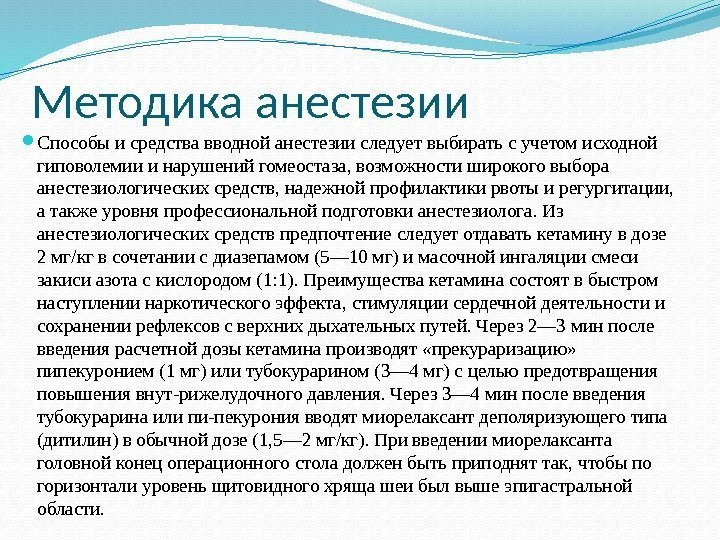 Методика анестезии

Способы и средства вводной анестезии следует выбирать с учетом исходной гиповолемии и нарушений гомеостаза, возможности широкого выбора анестезиологических средств, надежной профилактики рвоты и регургитации, а также уровня профессиональной подготовки анестезиолога. Из анестезиологических средств предпочтение следует отдавать кетамину в дозе 2 мг/кг в сочетании с диазепамом (5—10 мг) и масочной ингаляции смеси закиси азота с кислородом (1:1). Преимущества кетамина состоят в быстром наступлении наркотического эффекта, стимуляции сердечной деятельности и сохранении рефлексов с верхних дыхательных путей. Через 2—3 мин после введения расчетной дозы кетамина производят «прекураризацию» пипекуронием (1 мг) или тубокурарином (3—4 мг) с целью предотвращения повышения внут-рижелудочного давления. Через 3—4 мин после введения тубокурарина или пи-пекурония вводят миорелаксант деполяризующего типа (дитилин) в обычной дозе (1,5—2 мг/кг). При введении миорелаксанта головной конец операционного стола должен быть приподнят так, чтобы по горизонтали уровень щитовидного хряща шеи был выше эпигастральной области.